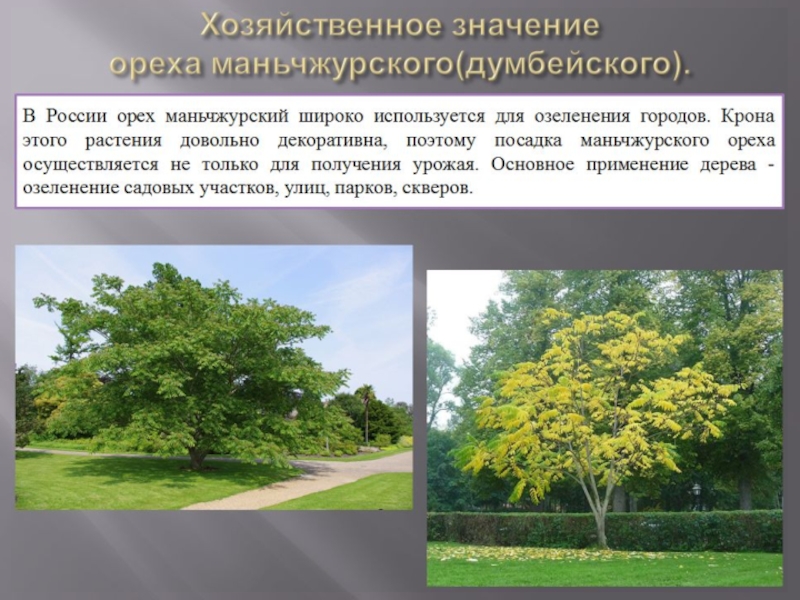 Хозяйственное значение ореха маньчжурского(думбейского).

В России орех маньчжурский широко используется для озеленения городов. Крона этого растения довольно декоративна, поэтому посадка маньчжурского ореха осуществляется не только для получения урожая. Основное применение дерева - озеленение садовых участков, улиц, парков, скверов.